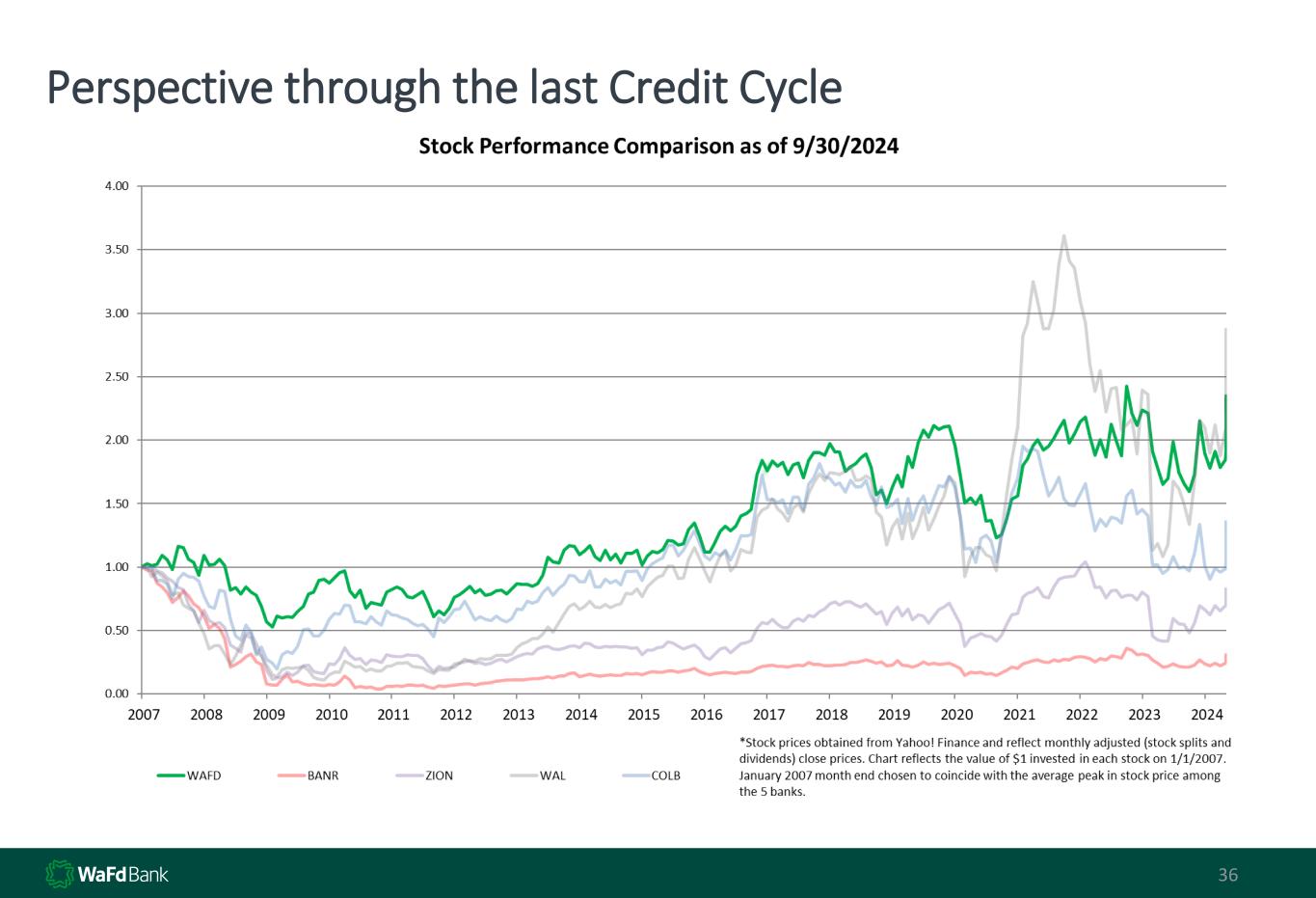 Perspective through the last Credit Cycle

Stock Performance Comparison as of 9/30/2024

4.00
3.50
3.00
2.50
2.00
1.50
1.00
0.50
0.00

2007 2008 2009 2010 2011 2012 2013 2014 2015 2016 2017 2018 2019 2020 2021 2022 2023 2024

WAFD BANR ZION WAL COLB

*Stock prices obtained from Yahoo! Finance and reflect monthly adjusted (stock splits and dividends) close prices. Chart reflects the value of $1 invested in each stock on 1/1/2007. January 2007 month end chosen to coincide with the average peak in stock price among the 5 banks.

WaFd Bank

36